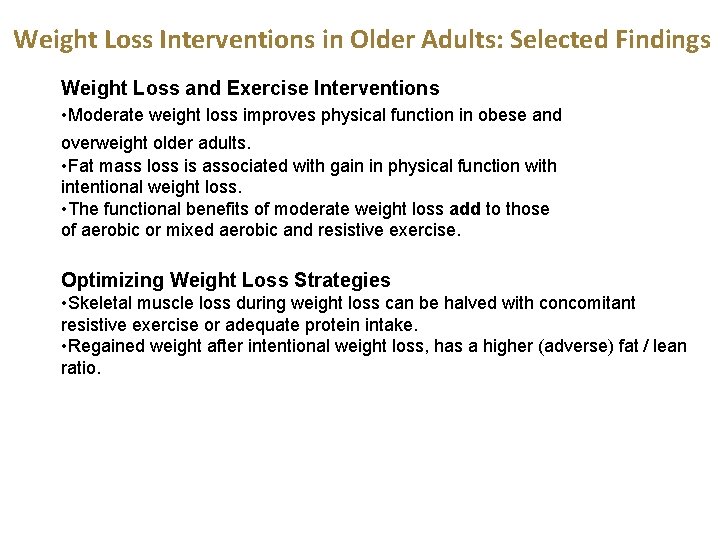 Weight Loss Interventions in Older Adults: Selected Findings

Weight Loss and Exercise Interventions
•Moderate weight loss improves physical function in obese and overweight older adults.
•Fat mass loss is associated with gain in physical function with intentional weight loss.
•The functional benefits of moderate weight loss add to those of aerobic or mixed aerobic and resistive exercise.

Optimizing Weight Loss Strategies
•Skeletal muscle loss during weight loss can be halved with concomitant resistive exercise or adequate protein intake.
•Regained weight after intentional weight loss, has a higher (adverse) fat / lean ratio.